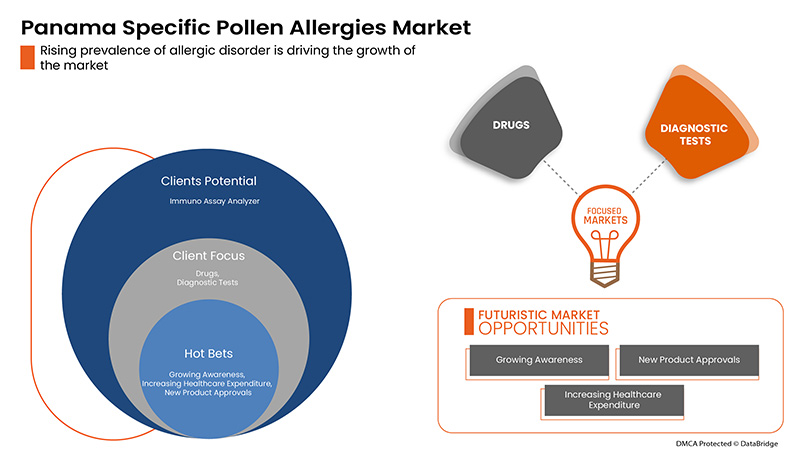 Panama Specific Pollen Allergies Market

Rising prevalence of allergic disorder is driving the growth of the market

Clients Potential

Immuno Assay Analyzer

Client Focus

Drugs, Diagnostic Tests

Hot Bets

Growing Awareness, Increasing Healthcare Expenditure, New Product Approvals

DRUGS

DIAGNOSTIC TESTS

FOCUSED MARKETS

FUTURISTIC MARKET OPPORTUNITIES

Growing Awareness

New Product Approvals

Increasing Healthcare Expenditure

DMCA Protected © DataBridge